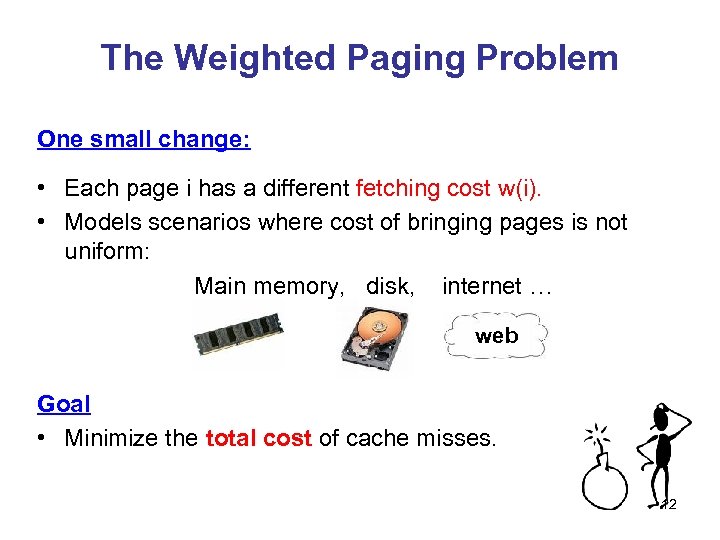 The Weighted Paging Problem

One small change:

• Each page i has a different fetching cost w(i).
• Models scenarios where cost of bringing pages is not uniform:

Main memory, disk, internet …

web

Goal
• Minimize the total cost of cache misses.

12